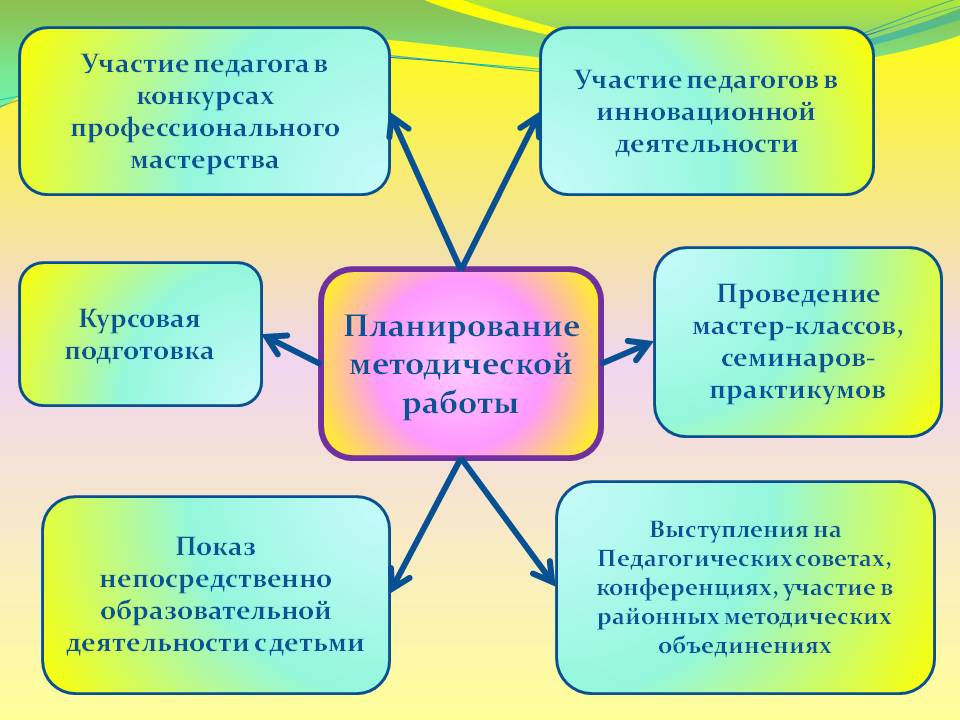 Участие педагога в конкурсах профессионального мастерства

Участие педагогов в инновационной деятельности

Курсовая подготовка

Планирование методической работы

Проведение мастер-классов, семинаров-практикумов

Показ непосредственно образовательной деятельности с детьми

Выступления на Педагогических советах, конференциях, участие в районных методических объединениях